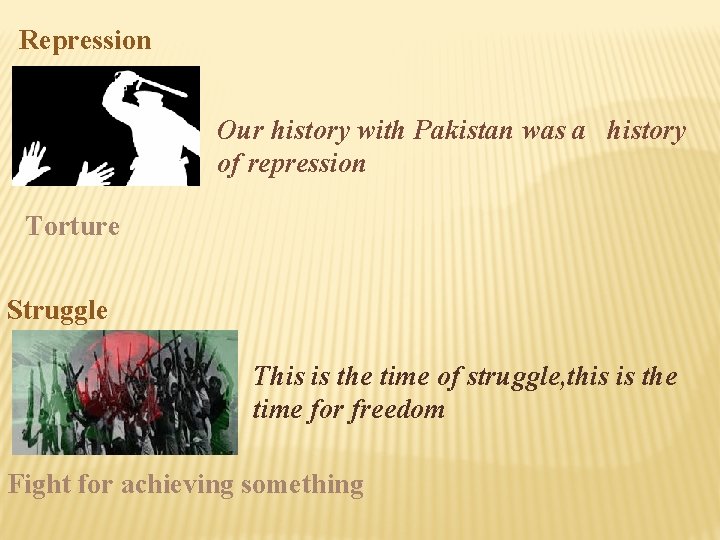 Repression

Our history with Pakistan was a history of repression

Torture

Struggle

This is the time of struggle,this is the time for freedom

Fight for achieving something